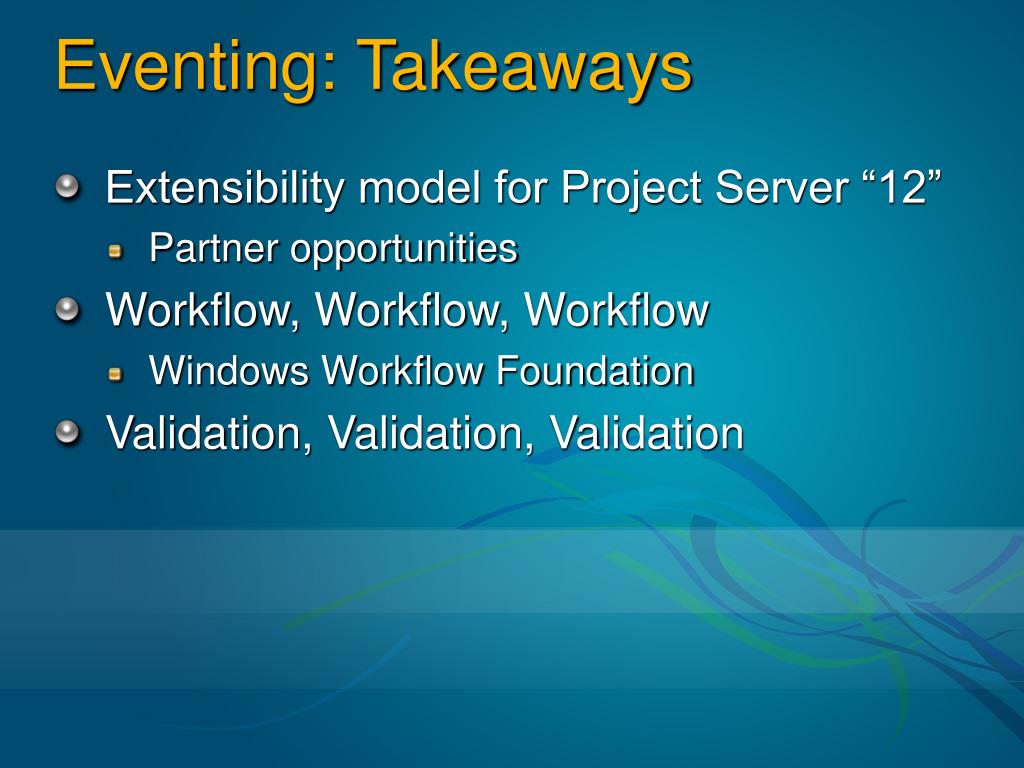 Eventing: Takeaways

Extensibility model for Project Server “12”

Partner opportunities

Workflow, Workflow, Workflow

Windows Workflow Foundation

Validation, Validation, Validation